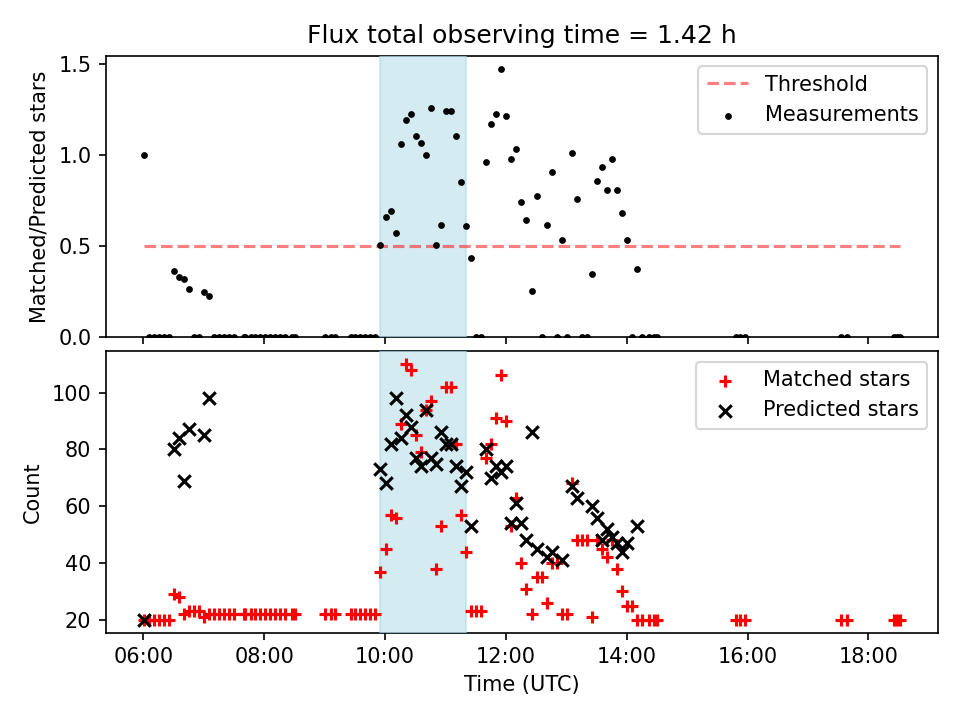 Flux total observing time = 1.42 h

Matched/Predicted stars

1.5
1.0
0.5
0.0

Threshold
Measurements

Count

100
80
60
40
20

Matched stars
Predicted stars

06:00
08:00
10:00
12:00
14:00
16:00
18:00

Time (UTC)